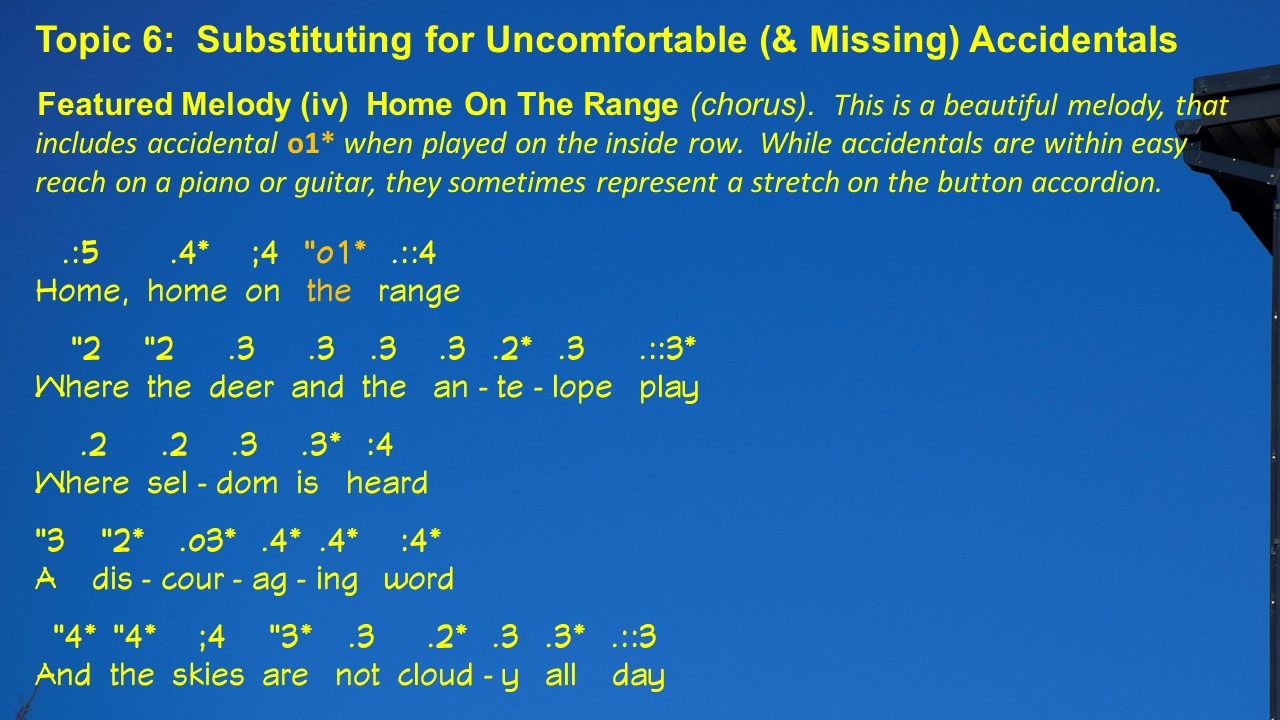 Topic 6: Substituting for Uncomfortable (& Missing) Accidentals

Featured Melody (iv) Home On The Range (chorus). This is a beautiful melody, that includes accidental o1* when played on the inside row. While accidentals are within easy reach on a piano or guitar, they sometimes represent a stretch on the button accordion.

.:5 .4* ;4 "o1* .::4
Home, home on the range

"2 "2 .3 .3 .3 .3 .2* .3 .::3*
Where the deer and the an - te - lope play

.2 .2 .3 .3* :4
Where sel - dom is heard

"3 "2* .o3* .4* .4* :4*
A dis - cour - ag - ing word

"4* "4* ;4 "3* .3 .2* .3 .3* .::3
And the skies are not cloud - y all day